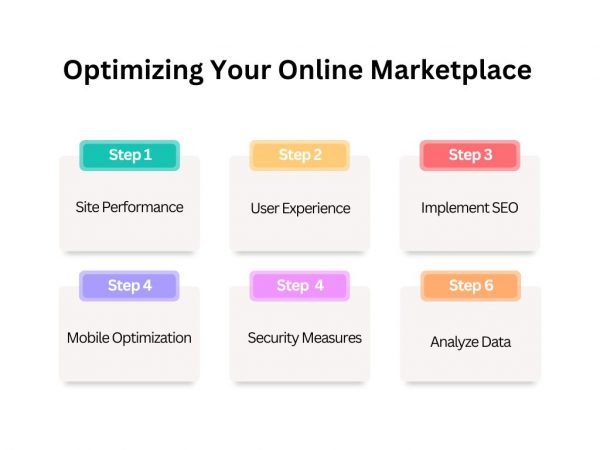 Optimizing Your Online Marketplace

Step 1

Site Performance

Step 2

User Experience

Step 3

Implement SEO

Step 4

Mobile Optimization

Step 4

Security Measures

Step 6

Analyze Data